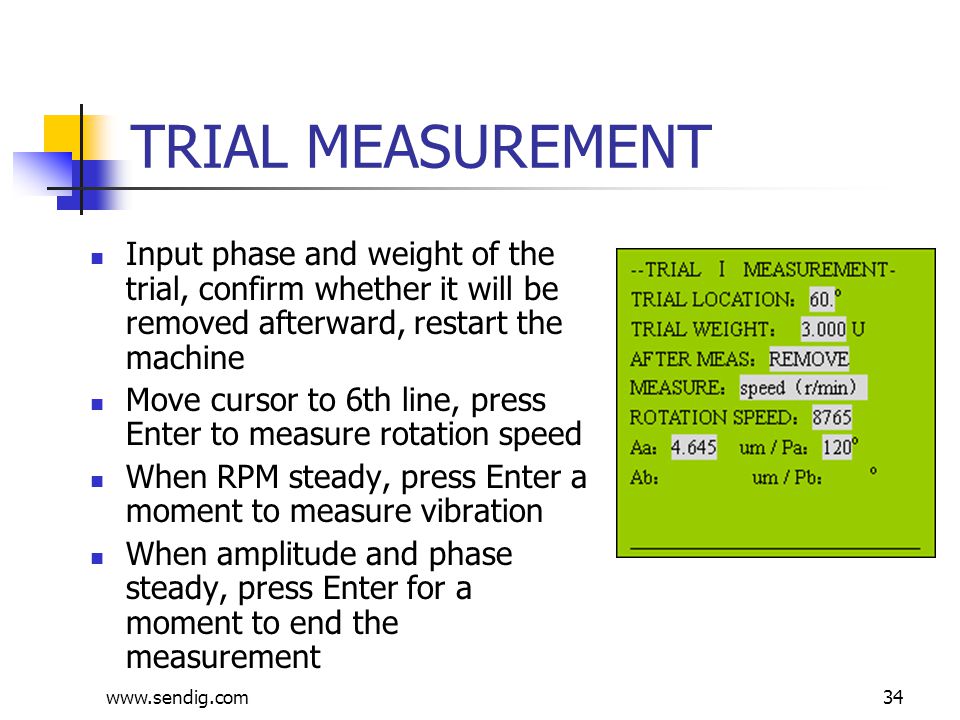 TRIAL MEASUREMENT

- Input phase and weight of the trial, confirm whether it will be removed afterward, restart the machine
- Move cursor to 6th line, press Enter to measure rotation speed
- When RPM steady, press Enter a moment to measure vibration
- When amplitude and phase steady, press Enter for a moment to end the measurement

--TRIAL I MEASUREMENT-
TRIAL LOCATION: 60.°
TRIAL WEIGHT: 3.000 U
AFTER MEAS: REMOVE
MEASURE: speed (r/min)
ROTATION SPEED: 8765
Aa: 4.645 um / Pa: 120°
Ab: um / Pb: °

www.sendig.com

34